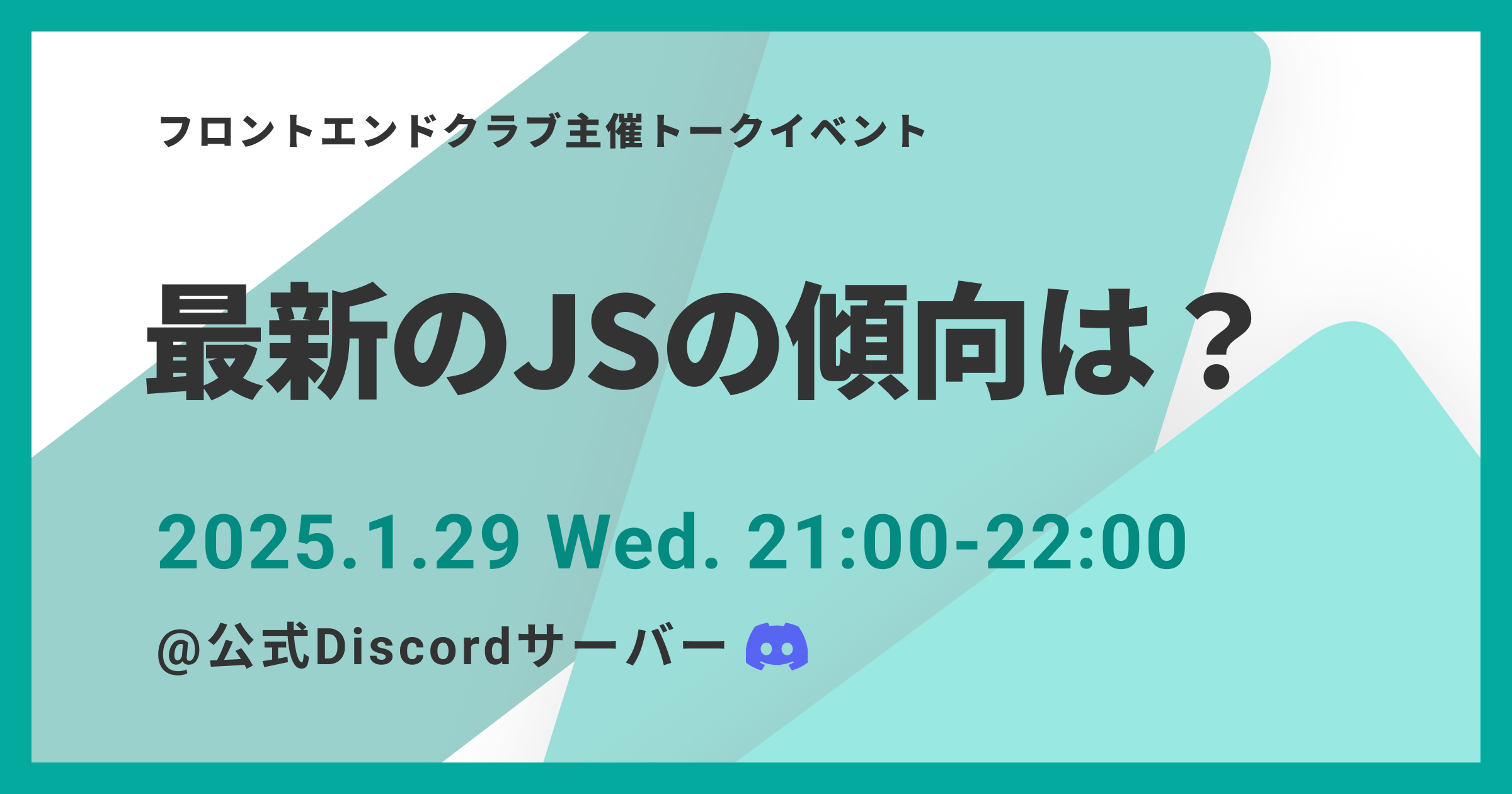 フロントエンドクラブ主催トークイベント

最新のJSの傾向は？

2025.1.29 Wed. 21:00-22:00

@公式Discordサーバー